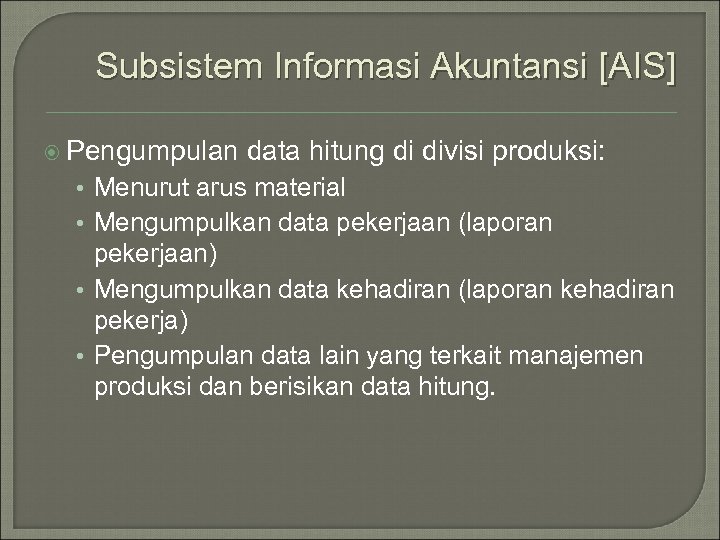 Subsistem Informasi Akuntansi [AIS]

Pengumpulan data hitung di divisi produksi:
• Menurut arus material
• Mengumpulkan data pekerjaan (laporan pekerjaan)
• Mengumpulkan data kehadiran (laporan kehadiran pekerja)
• Pengumpulan data lain yang terkait manajemen produksi dan berisikan data hitung.